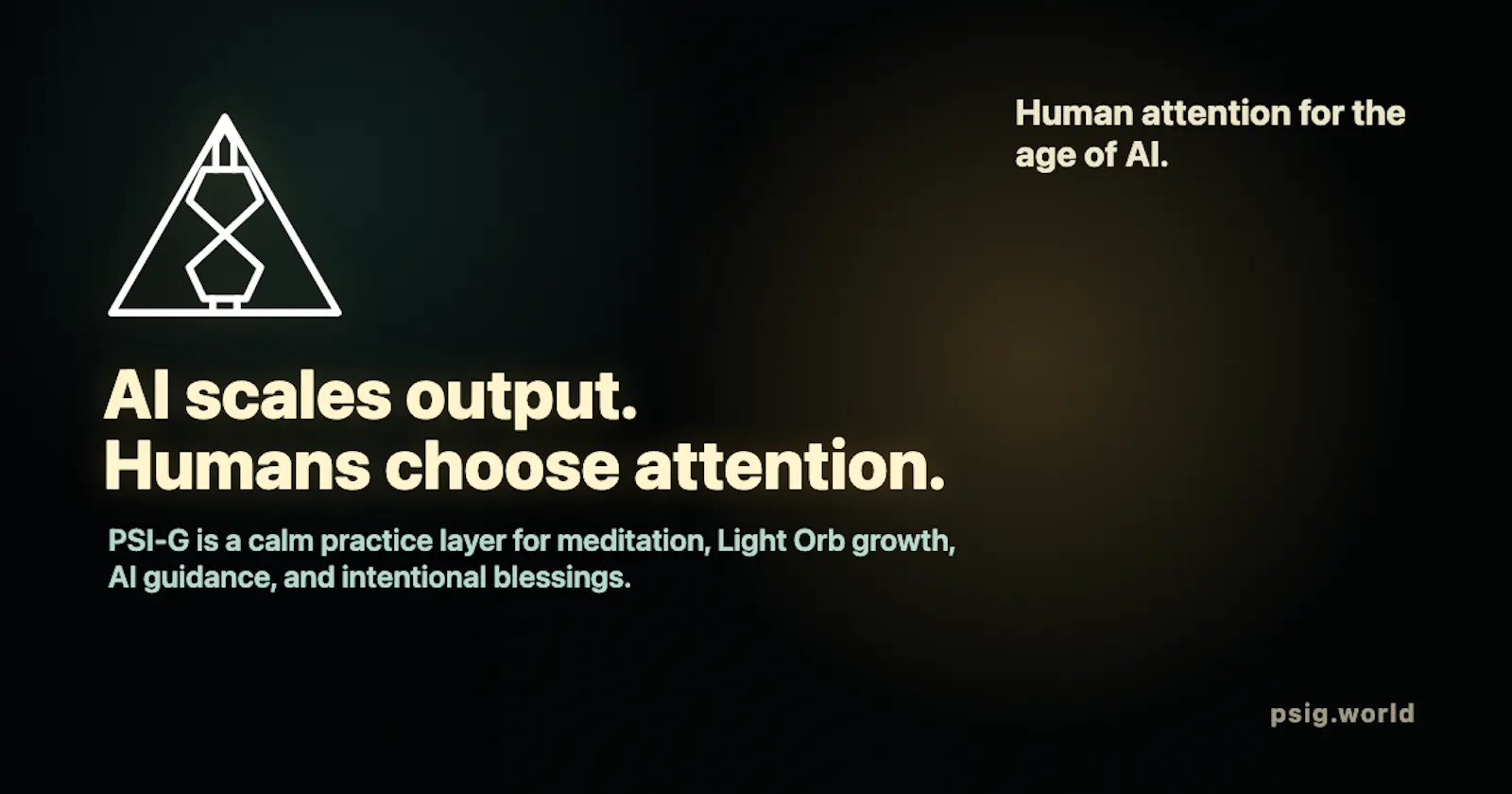 Human attention for the age of AI.

AI scales output.
Humans choose attention.

PSI-G is a calm practice layer for meditation, Light Orb growth, AI guidance, and intentional blessings.

psig.world